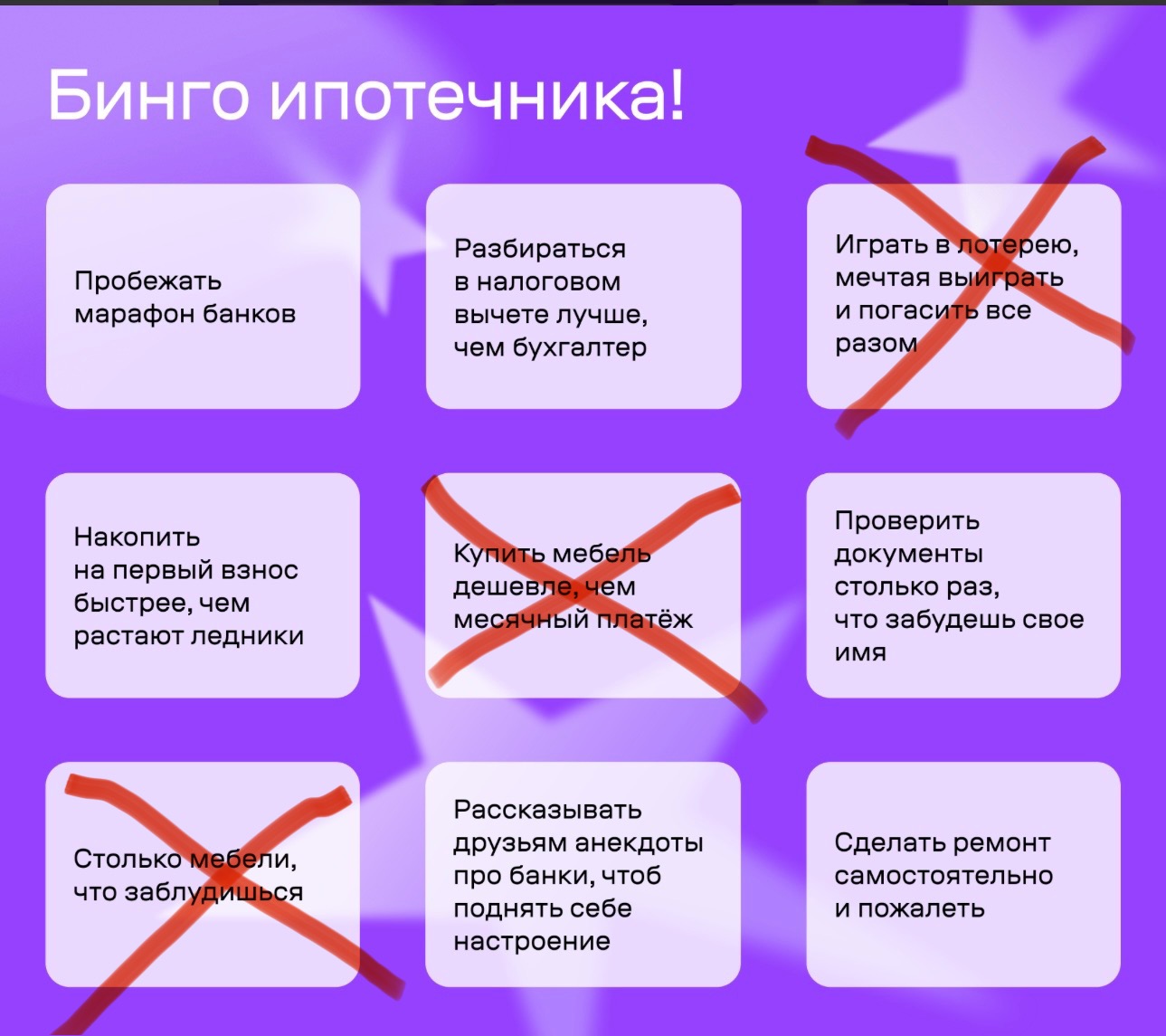 Бинго ипотечника!

Пробежать марафон банков

Разбираться в налоговом вычете лучше, чем бухгалтер

Играть в лотерею, мечтая выиграть и погасить все разом

Накопить на первый взнос быстрее, чем растают ледники

Купить мебель дешевле, чем месячный платёж

Проверить документы столько раз, что забудешь свое имя

Столько мебели, что заблудишься

Рассказывать друзьям анекдоты про банки, чтоб поднять себе настроение

Сделать ремонт самостоятельно и пожалеть